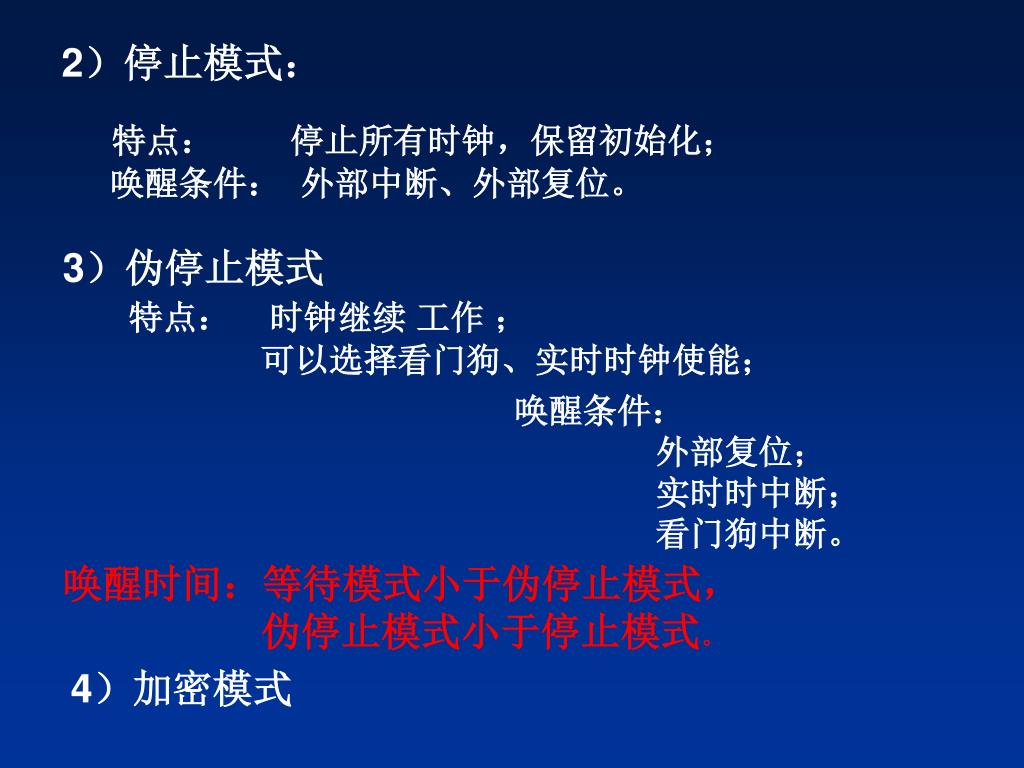 2）停止模式：

特点： 停止所有时钟，保留初始化；
唤醒条件： 外部中断、外部复位。

3）伪停止模式
特点： 时钟继续 工作 ；
可以选择看门狗、实时时钟使能；
唤醒条件：
外部复位；
实时时中断；
看门狗中断。

唤醒时间：等待模式小于伪停止模式，
伪停止模式小于停止模式。

4）加密模式